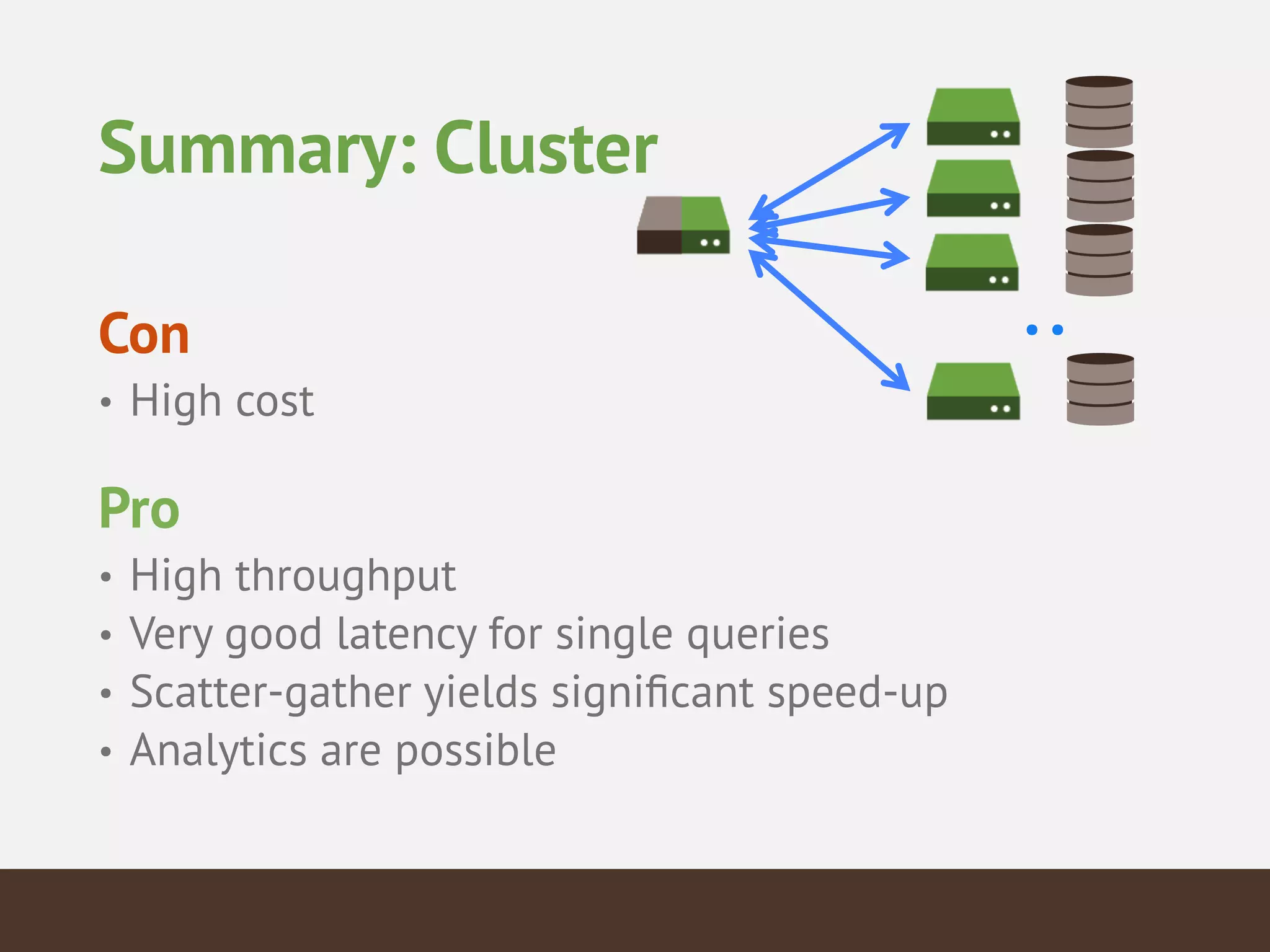 Summary: Cluster

Con

• High cost

Pro

• High throughput
• Very good latency for single queries
• Scatter-gather yields significant speed-up
• Analytics are possible